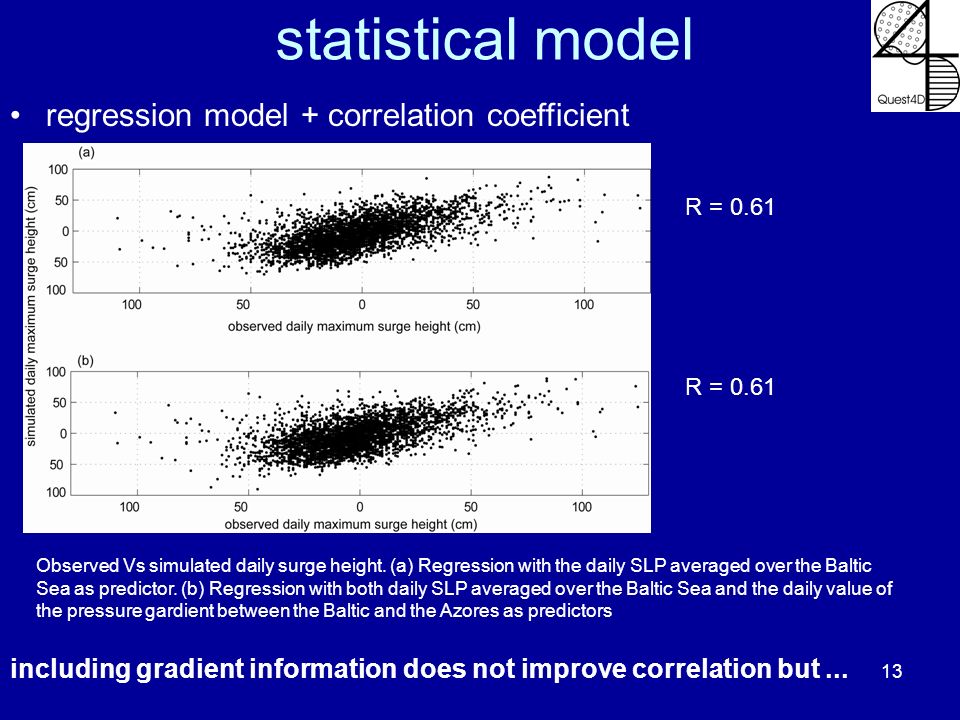 statistical model

Quest4D

• regression model + correlation coefficient

(a)

100
50
0
50
100

100 50 0 50 100

observed daily maximum surge height (cm)

simulated daily maximum surge height (cm)

(b)

100
50
0
50
100

100 50 0 50 100

observed daily maximum surge height (cm)

R = 0.61

R = 0.61

Observed Vs simulated daily surge height. (a) Regression with the daily SLP averaged over the Baltic Sea as predictor. (b) Regression with both daily SLP averaged over the Baltic Sea and the daily value of the pressure gardient between the Baltic and the Azores as predictors

including gradient information does not improve correlation but ...

13